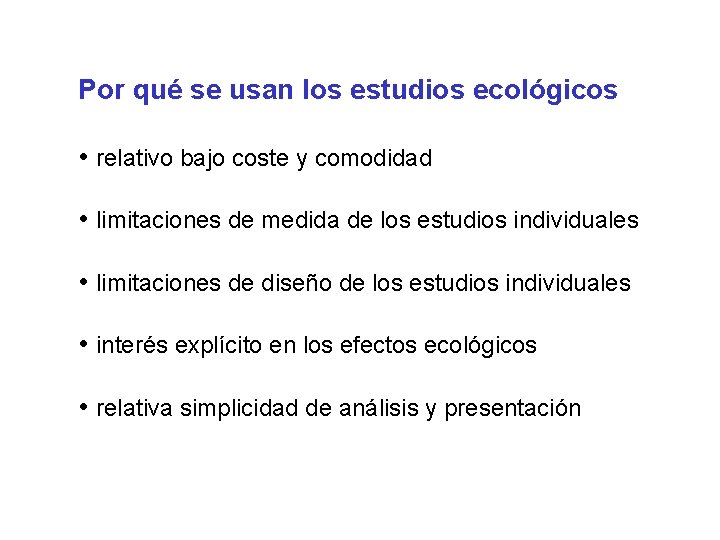 Por qué se usan los estudios ecológicos

• relativo bajo coste y comodidad

• limitaciones de medida de los estudios individuales

• limitaciones de diseño de los estudios individuales

• interés explícito en los efectos ecológicos

• relativa simplicidad de análisis y presentación